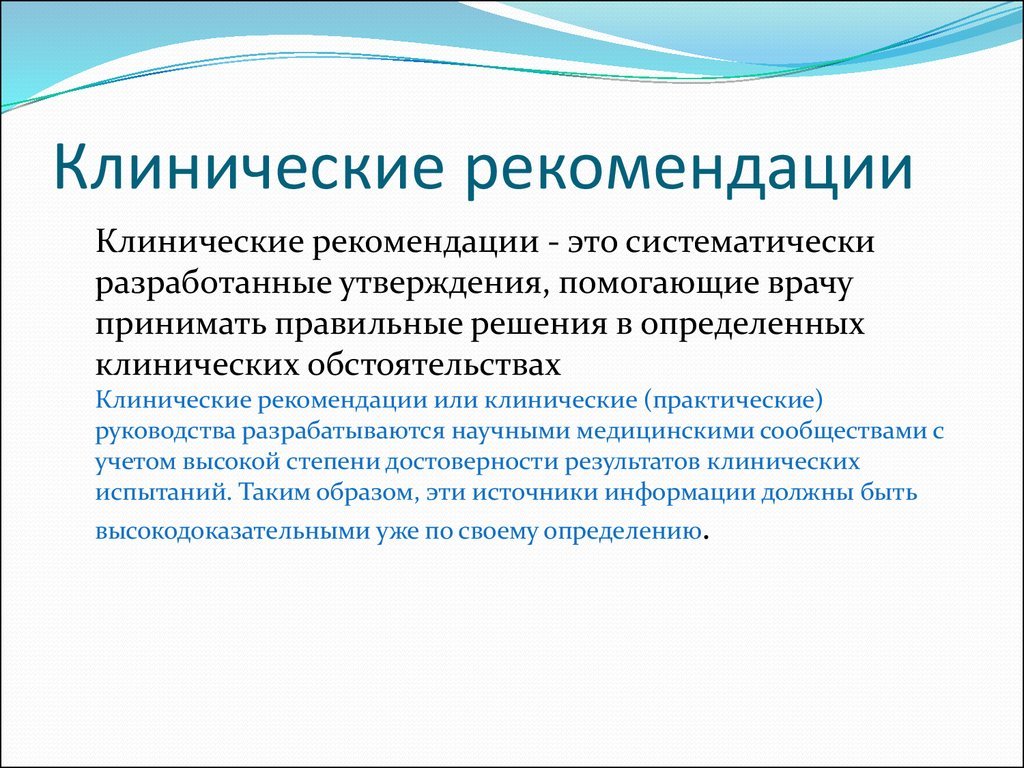 Клинические рекомендации

Клинические рекомендации - это систематически разработанные утверждения, помогающие врачу принимать правильные решения в определенных клинических обстоятельствах

Клинические рекомендации или клинические (практические) руководства разрабатываются научными медицинскими сообществами с учетом высокой степени достоверности результатов клинических испытаний. Таким образом, эти источники информации должны быть высокодоказательными уже по своему определению.